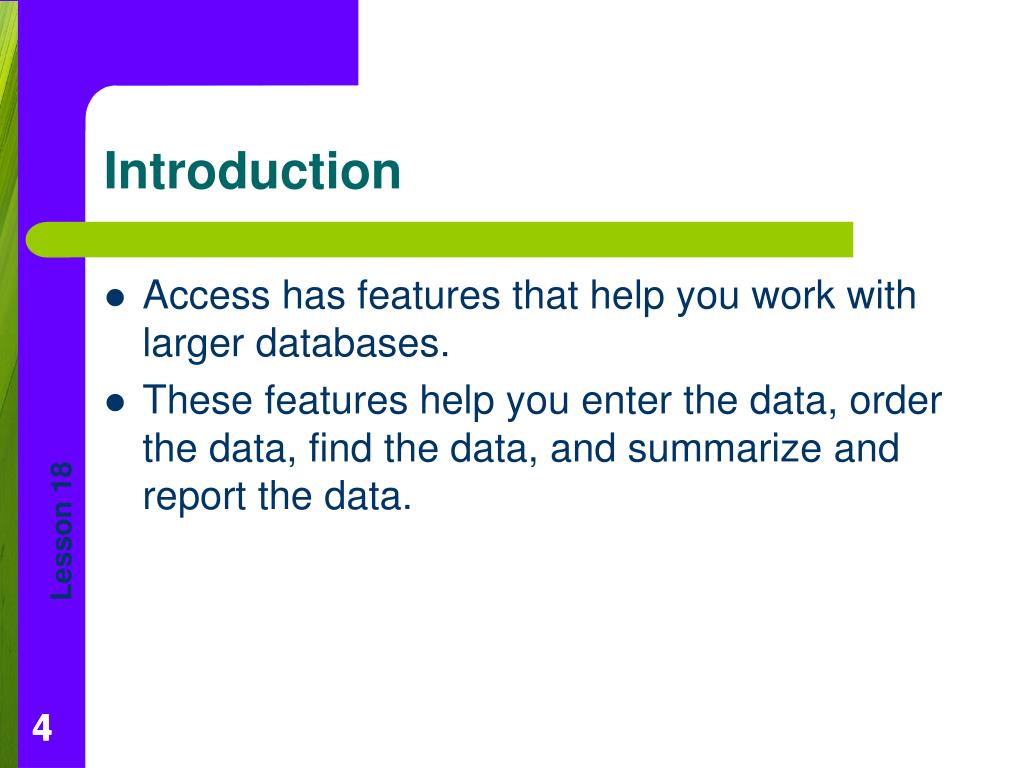 Introduction

- Access has features that help you work with larger databases.
- These features help you enter the data, order the data, find the data, and summarize and report the data.

Lesson 18

4